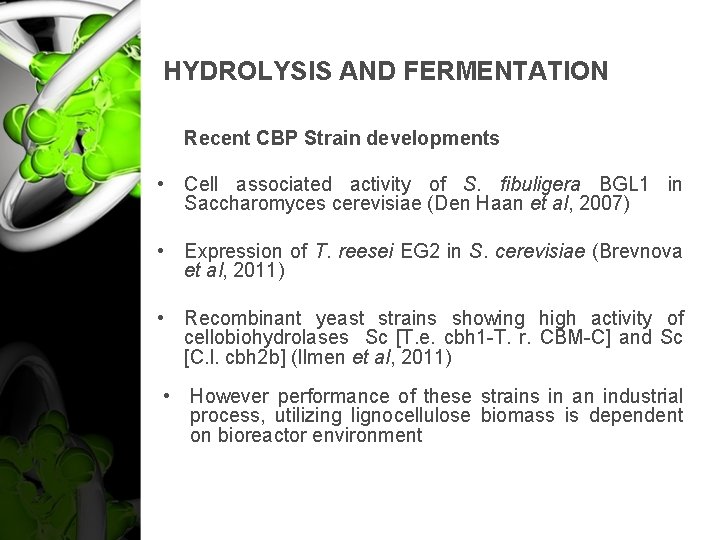 HYDROLYSIS AND FERMENTATION

Recent CBP Strain developments

• Cell associated activity of S. fibuligera BGL1 in Saccharomyces cerevisiae (Den Haan et al, 2007)

• Expression of T. reesei EG2 in S. cerevisiae (Brevnova et al, 2011)

• Recombinant yeast strains showing high activity of cellobiohydrolases Sc [T.e. cbh1-T. r. CBM-C] and Sc [C.l. cbh2b] (Ilmen et al, 2011)

• However performance of these strains in an industrial process, utilizing lignocellulose biomass is dependent on bioreactor environment